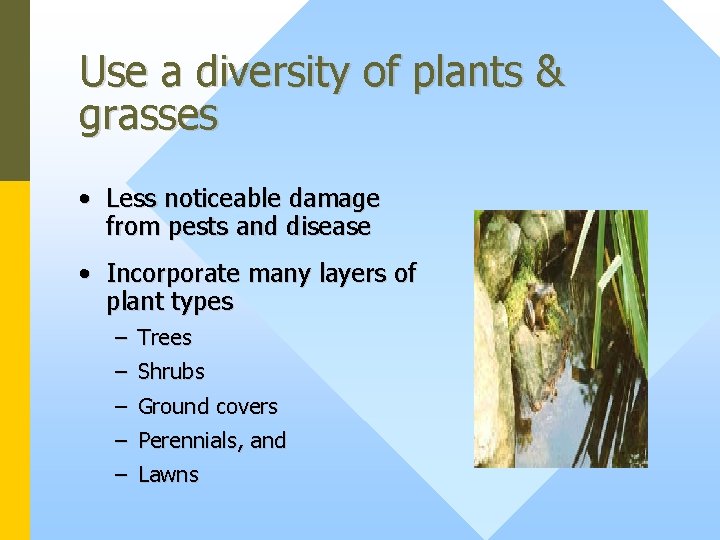 Use a diversity of plants & grasses

• Less noticeable damage from pests and disease

• Incorporate many layers of plant types
  – Trees
  – Shrubs
  – Ground covers
  – Perennials, and
  – Lawns